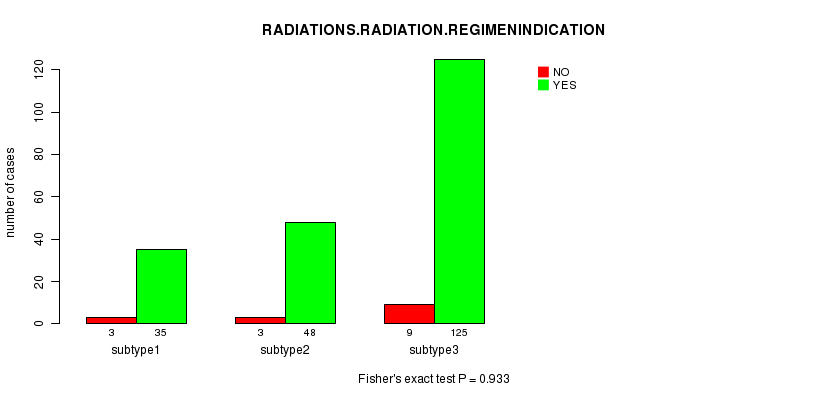 RADIATIONS.RADIATION.REGIMENINDICATION

NO
YES

number of cases

0
20
40
60
80
100
120

3 35
subtype1

3 48
subtype2

9 125
subtype3

Fisher's exact test P = 0.933